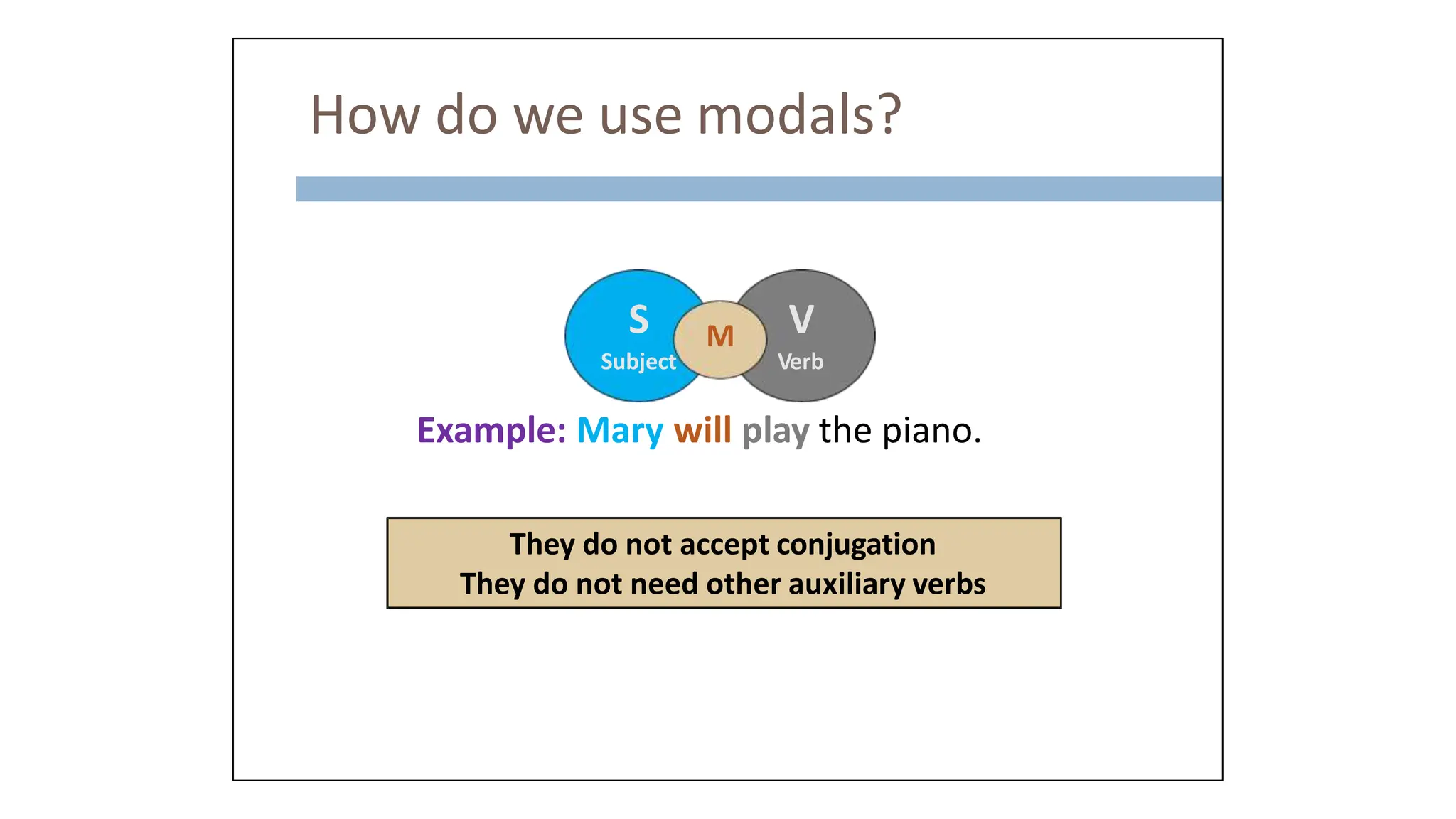 How do we use modals?

S
Subject

M

V
Verb

Example: Mary will play the piano.

They do not accept conjugation
They do not need other auxiliary verbs